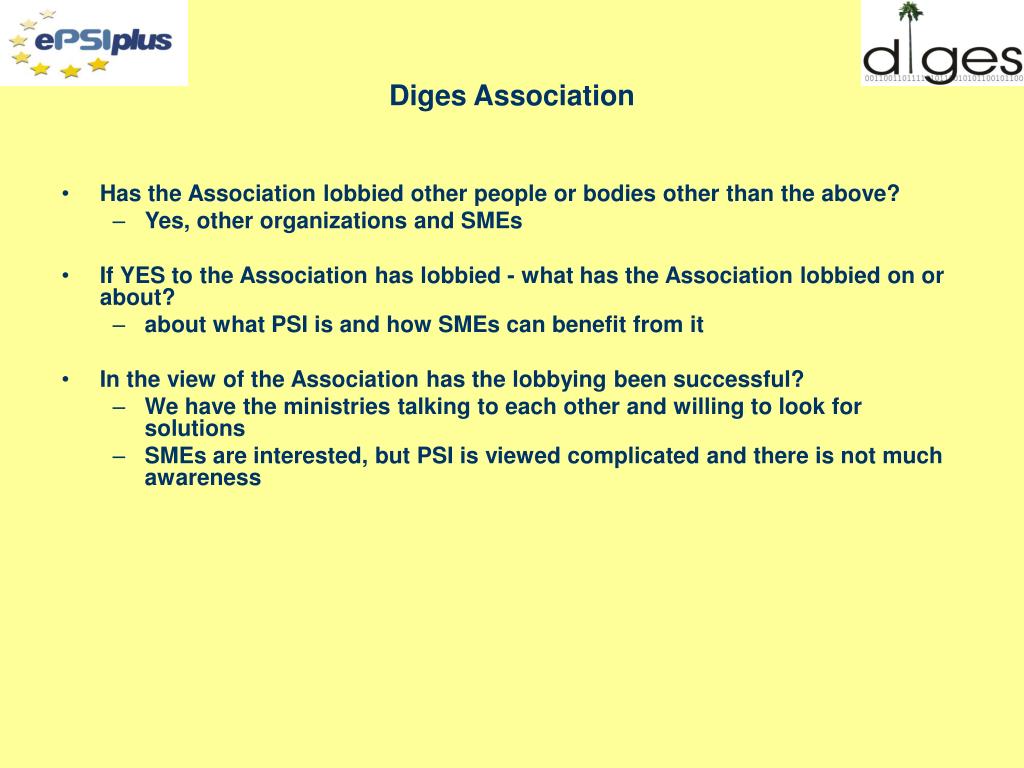 ePSIplus

diges

Diges Association

• Has the Association lobbied other people or bodies other than the above?
  – Yes, other organizations and SMEs

• If YES to the Association has lobbied - what has the Association lobbied on or about?
  – about what PSI is and how SMEs can benefit from it

• In the view of the Association has the lobbying been successful?
  – We have the ministries talking to each other and willing to look for solutions
  – SMEs are interested, but PSI is viewed complicated and there is not much awareness